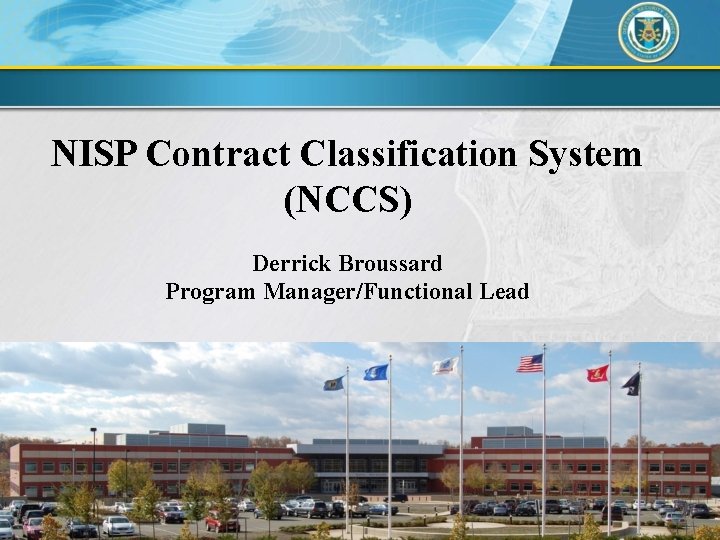 NISP Contract Classification System (NCCS)

Derrick Broussard
Program Manager/Functional Lead